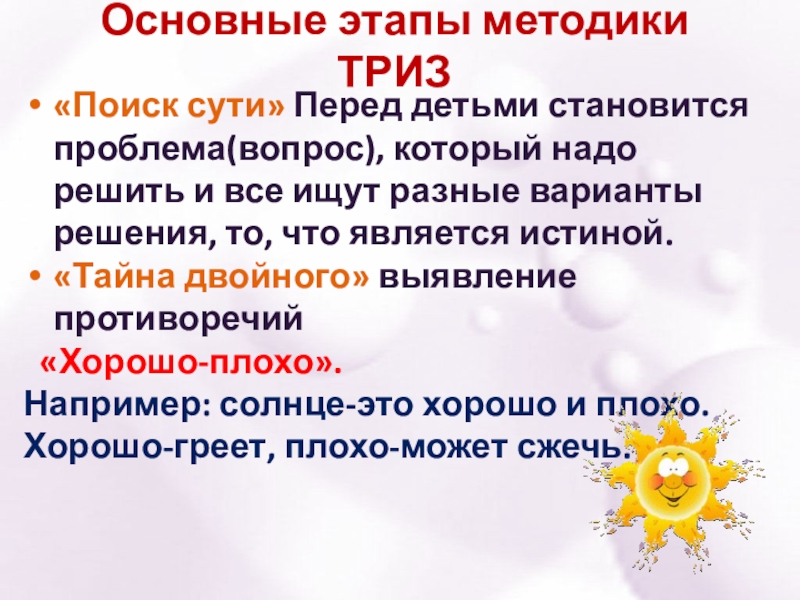 Основные этапы методики ТРИЗ

• «Поиск сути» Перед детьми становится проблема(вопрос), который надо решить и все ищут разные варианты решения, то, что является истиной.
• «Тайна двойного» выявление противоречий
«Хорошо-плохо».
Например: солнце-это хорошо и плохо.
Хорошо-греет, плохо-может сжечь.